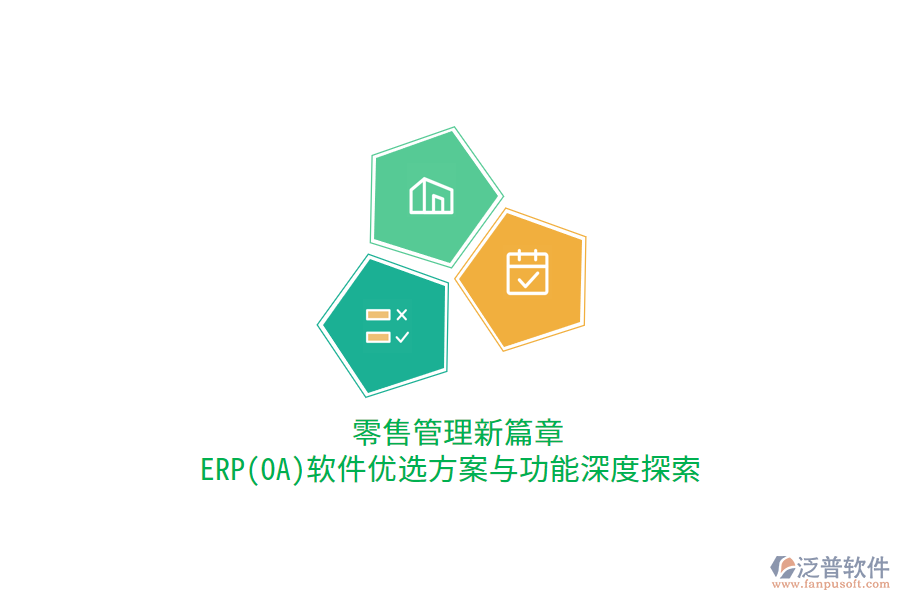 零售管理新篇章
ERP(OA)软件优选方案与功能深度探索

泛普软件
www.fanpusoft.com